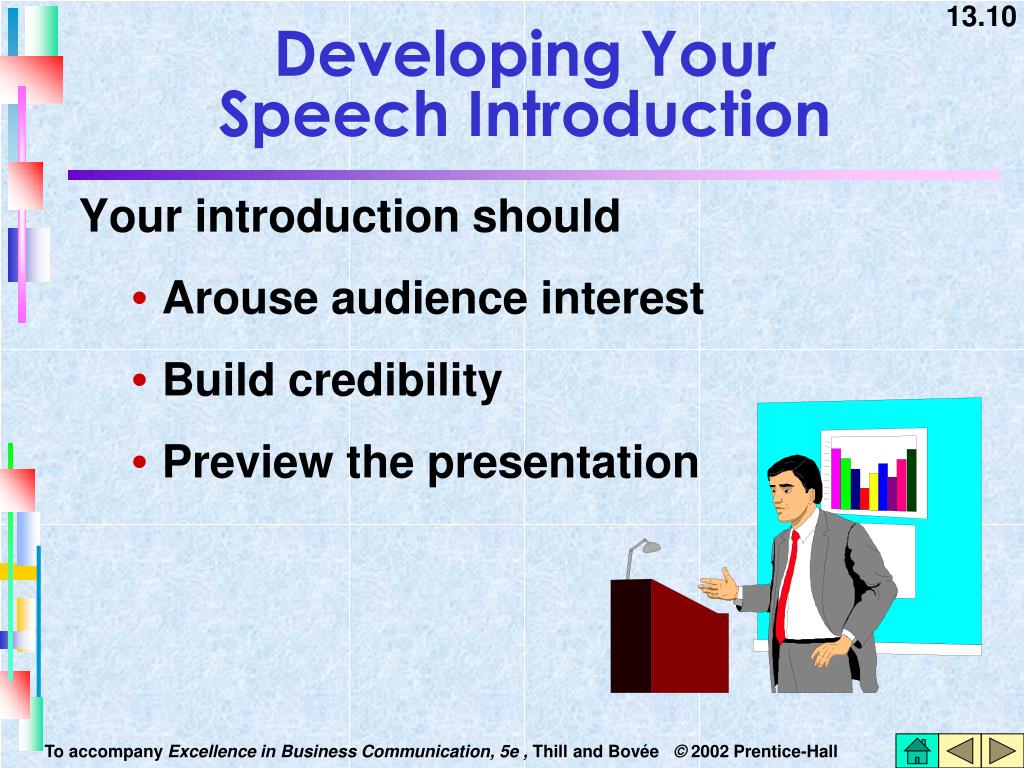 13.10

Developing Your Speech Introduction

Your introduction should

• Arouse audience interest

• Build credibility

• Preview the presentation

To accompany Excellence in Business Communication, 5e , Thill and Bovée © 2002 Prentice-Hall